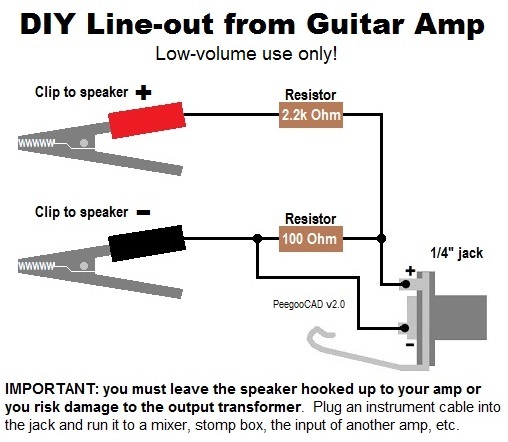 DIY Line-out from Guitar Amp

Low-volume use only!

Clip to speaker +

Resistor

2.2k Ohm

Clip to speaker −

Resistor

100 Ohm

1/4" jack

+

PeegooCAD v2.0

−

IMPORTANT: you must leave the speaker hooked up to your amp or you risk damage to the output transformer. Plug an instrument cable into the jack and run it to a mixer, stomp box, the input of another amp, etc.